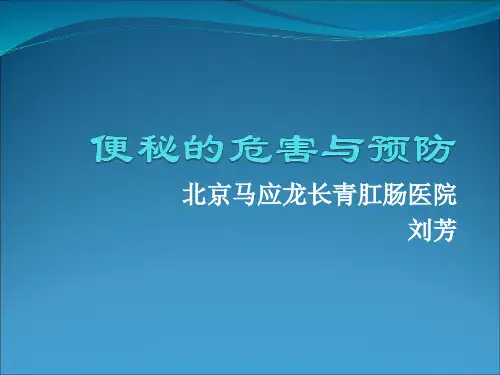 便秘的危害与预防

北京马应龙长青肛肠医院
刘芳